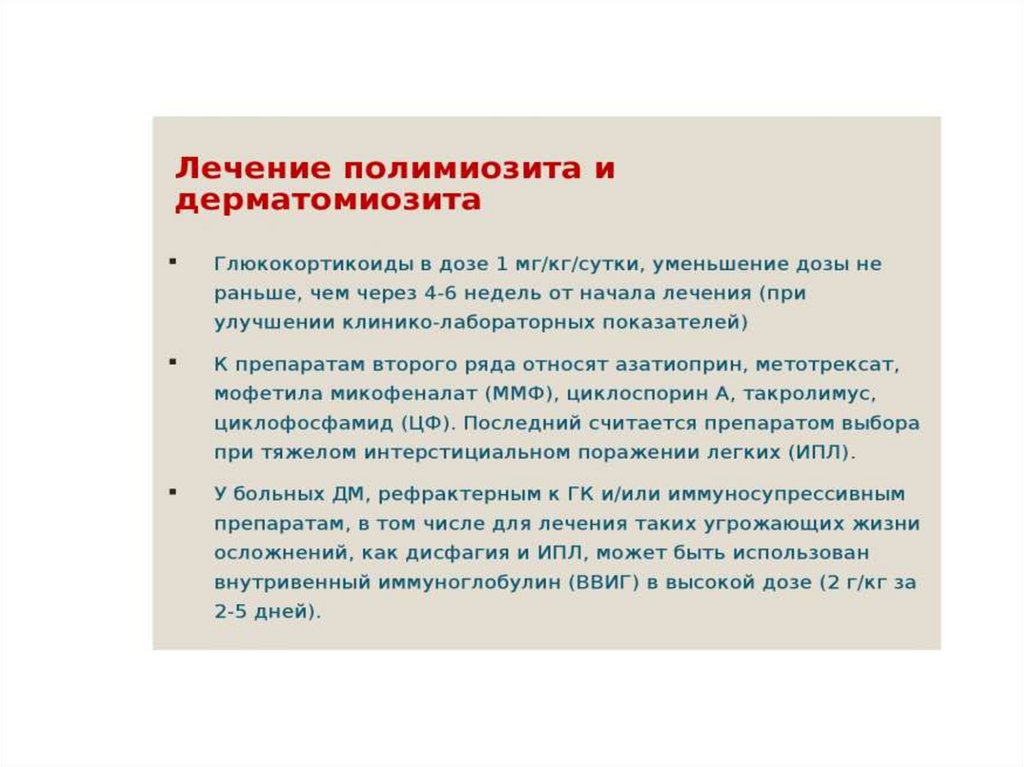 Лечение полимиозита и дерматомиозита

▪ Глюкокортикоиды в дозе 1 мг/кг/сутки, уменьшение дозы не раньше, чем через 4-6 недель от начала лечения (при улучшении клинико-лабораторных показателей)

▪ К препаратам второго ряда относят азатиоприн, метотрексат, мофетила микофеналат (ММФ), циклоспорин А, такролимус, циклофосфамид (ЦФ). Последний считается препаратом выбора при тяжелом интерстициальном поражении легких (ИПЛ).

▪ У больных ДМ, рефрактерным к ГК и/или иммуносупрессивным препаратам, в том числе для лечения таких угрожающих жизни осложнений, как дисфагия и ИПЛ, может быть использован внутривенный иммуноглобулин (ВВИГ) в высокой дозе (2 г/кг за 2-5 дней).